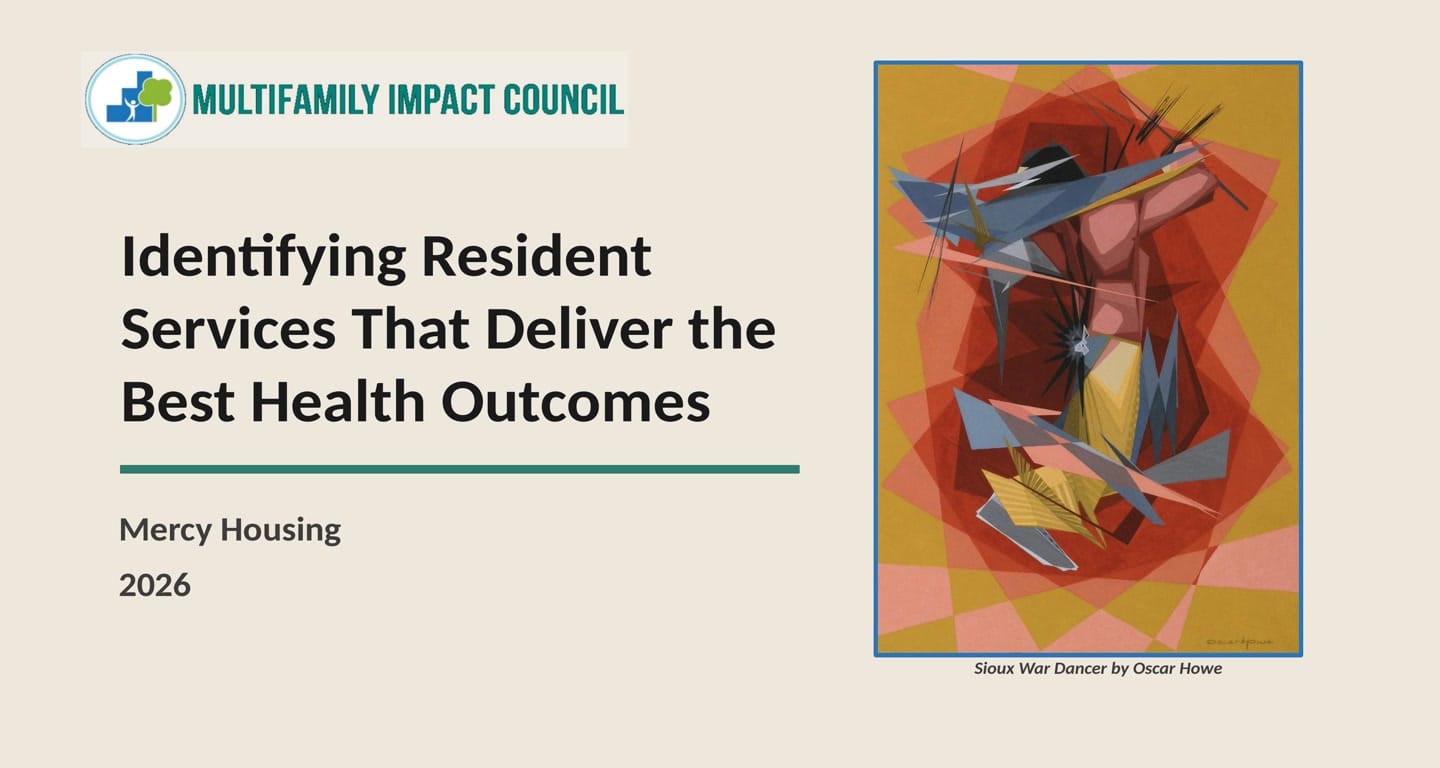 MULTIFAMILY IMPACT COUNCIL

Identifying Resident Services That Deliver the Best Health Outcomes

Mercy Housing

2026

Oscar Howe

Sioux War Dancer by Oscar Howe